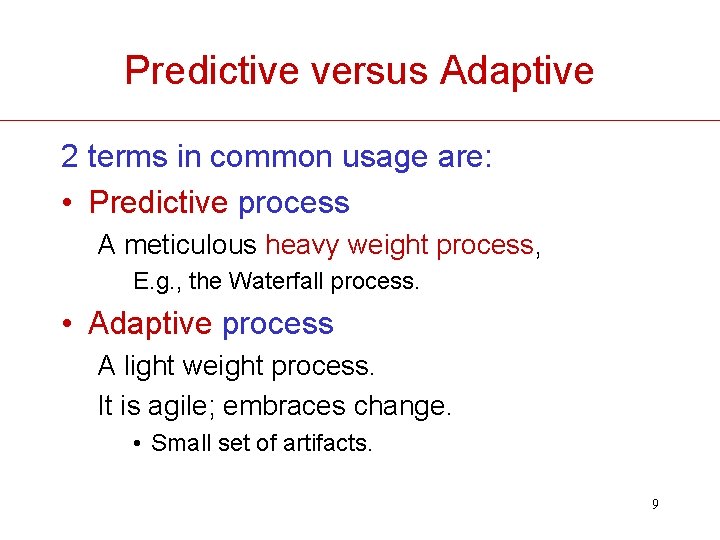 Predictive versus Adaptive

2 terms in common usage are:

• Predictive process

A meticulous heavy weight process,

E.g., the Waterfall process.

• Adaptive process

A light weight process.

It is agile; embraces change.

• Small set of artifacts.

9